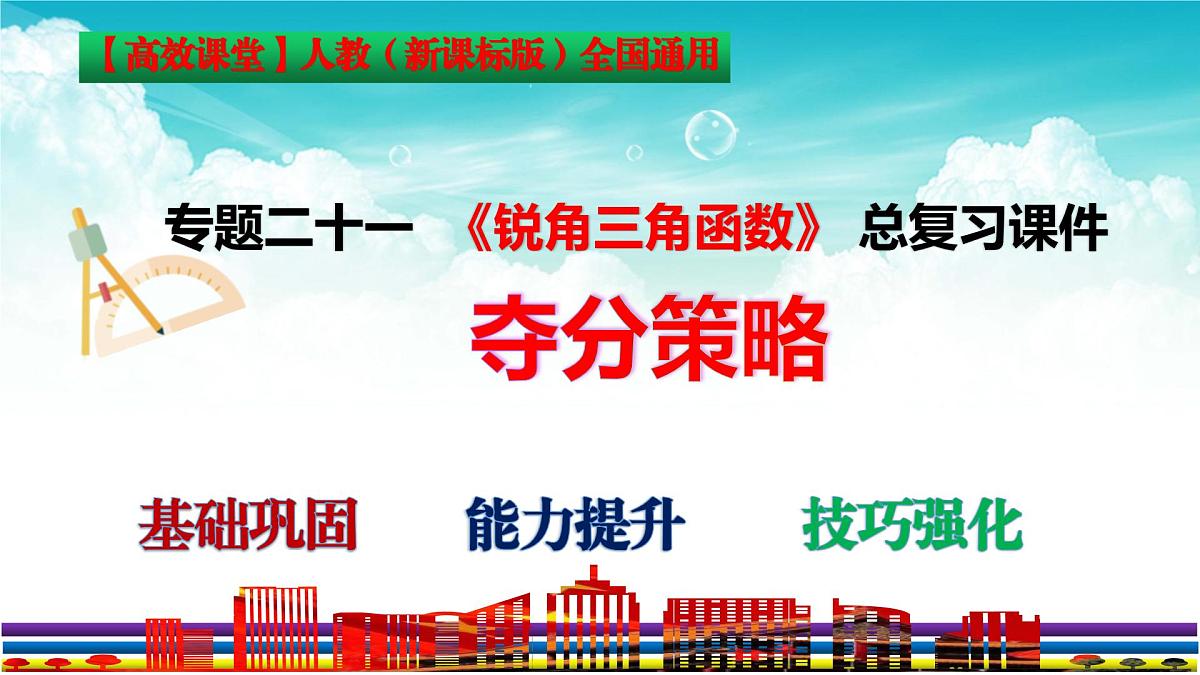 【高效课堂】人教（新课标版）全国通用

专题二十一 《锐角三角函数》 总复习课件

夺分策略

基础巩固 能力提升 技巧强化